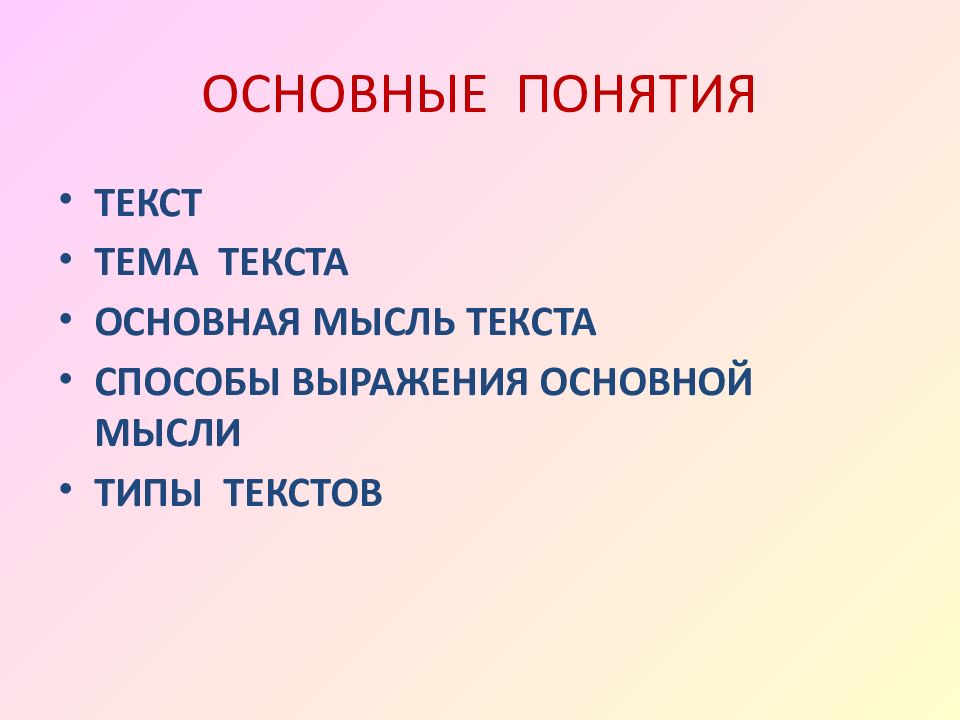 ОСНОВНЫЕ ПОНЯТИЯ

• ТЕКСТ
• ТЕМА ТЕКСТА
• ОСНОВНАЯ МЫСЛЬ ТЕКСТА
• СПОСОБЫ ВЫРАЖЕНИЯ ОСНОВНОЙ МЫСЛИ
• ТИПЫ ТЕКСТОВ